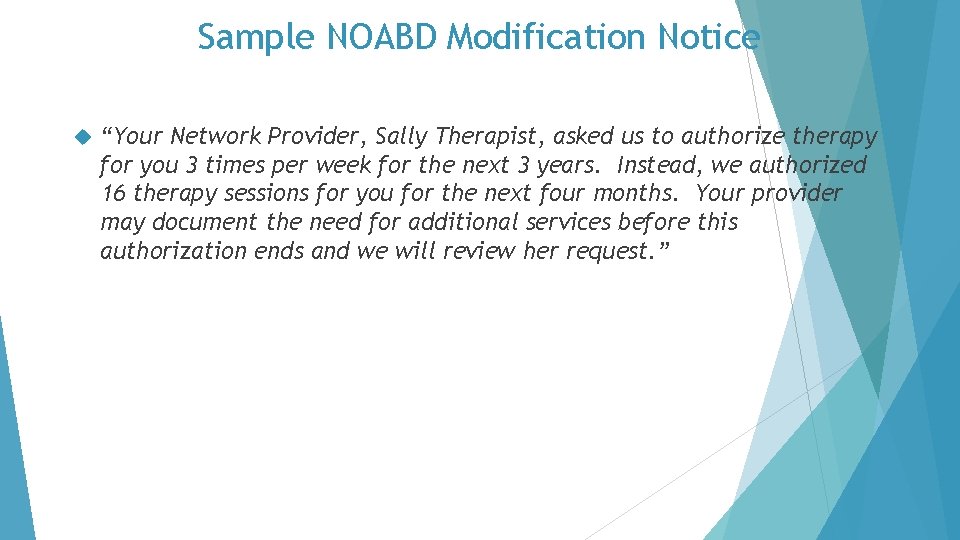 Sample NOABD Modification Notice

“Your Network Provider, Sally Therapist, asked us to authorize therapy for you 3 times per week for the next 3 years. Instead, we authorized 16 therapy sessions for you for the next four months. Your provider may document the need for additional services before this authorization ends and we will review her request.”